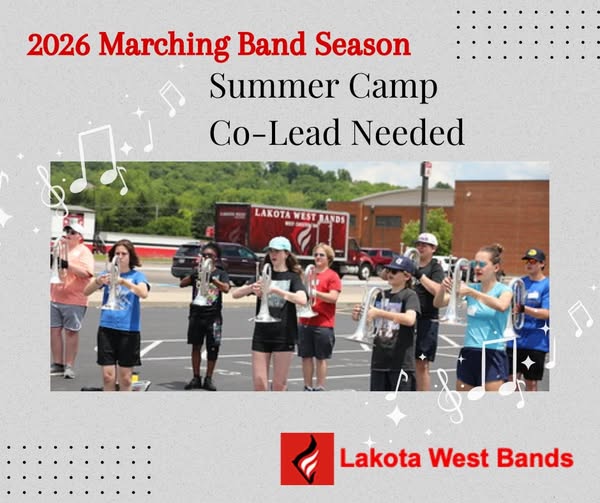 2026 Marching Band Season

Summer Camp
Co-Lead Needed

LAKOTA WEST BANDS

Lakota West Bands